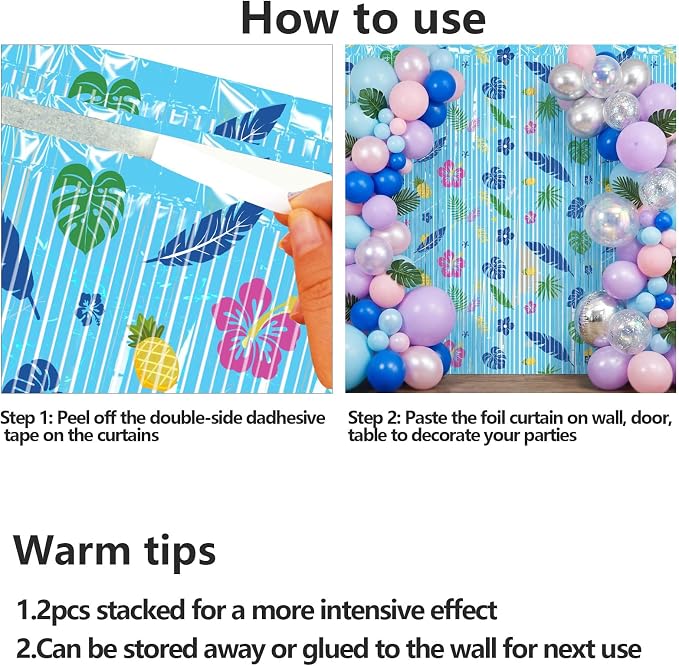 How to use

Step 1: Peel off the double-side dadhesive tape on the curtains

Step 2: Paste the foil curtain on wall, door, table to decorate your parties

Warm tips

1.2pcs stacked for a more intensive effect

2.Can be stored away or glued to the wall for next use